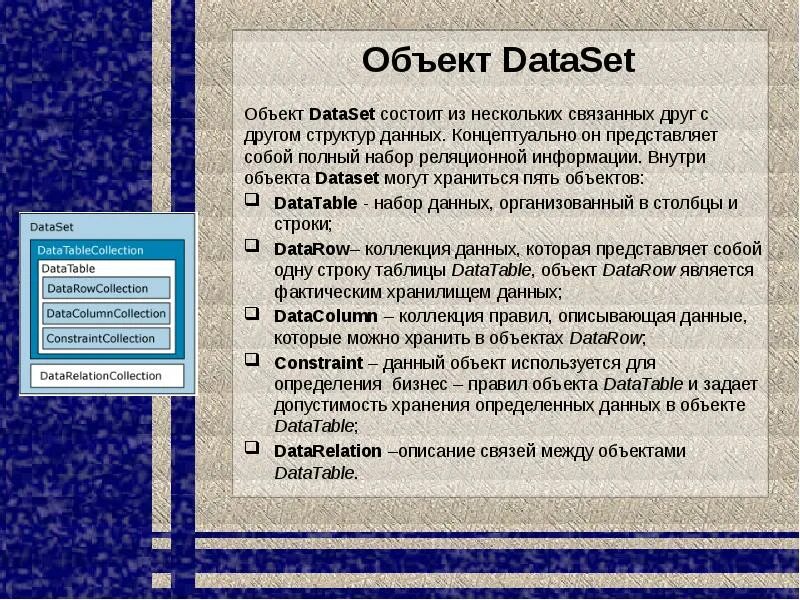 Объект DataSet

Объект DataSet состоит из нескольких связанных друг с другом структур данных. Концептуально он представляет собой полный набор реляционной информации. Внутри объекта Dataset могут храниться пять объектов:

DataTable - набор данных, организованный в столбцы и строки;

DataRow– коллекция данных, которая представляет собой одну строку таблицы DataTable, объект DataRow является фактическим хранилищем данных;

DataColumn – коллекция правил, описывающая данные, которые можно хранить в объектах DataRow;

Constraint – данный объект используется для определения бизнес – правил объекта DataTable и задает допустимость хранения определенных данных в объекте DataTable;

DataRelation –описание связей между объектами DataTable.

DataSet
DataTableCollection
DataTable
DataRowCollection
DataColumnCollection
ConstraintCollection
DataRelationCollection